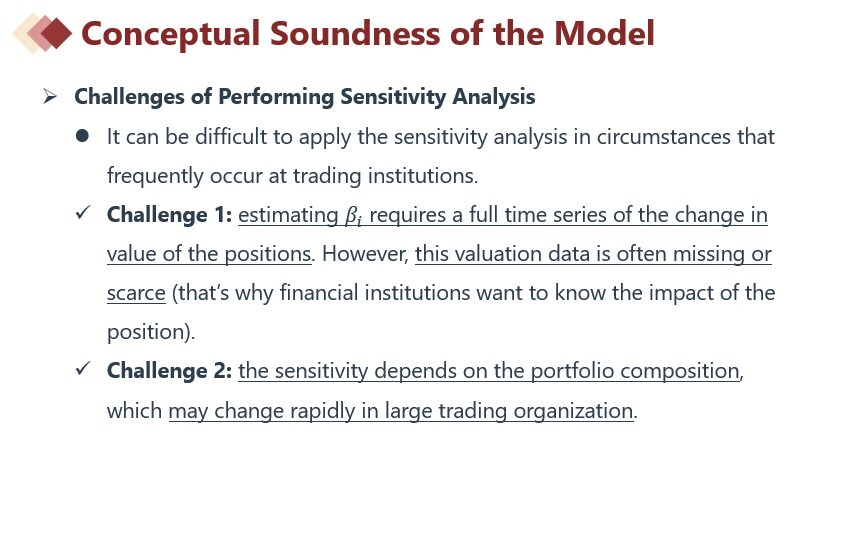 Conceptual Soundness of the Model

➢ Challenges of Performing Sensitivity Analysis

● It can be difficult to apply the sensitivity analysis in circumstances that frequently occur at trading institutions.

✓ Challenge 1: estimating $\beta_i$ requires a full time series of the change in value of the positions. However, this valuation data is often missing or scarce (that's why financial institutions want to know the impact of the position).

✓ Challenge 2: the sensitivity depends on the portfolio composition, which may change rapidly in large trading organization.